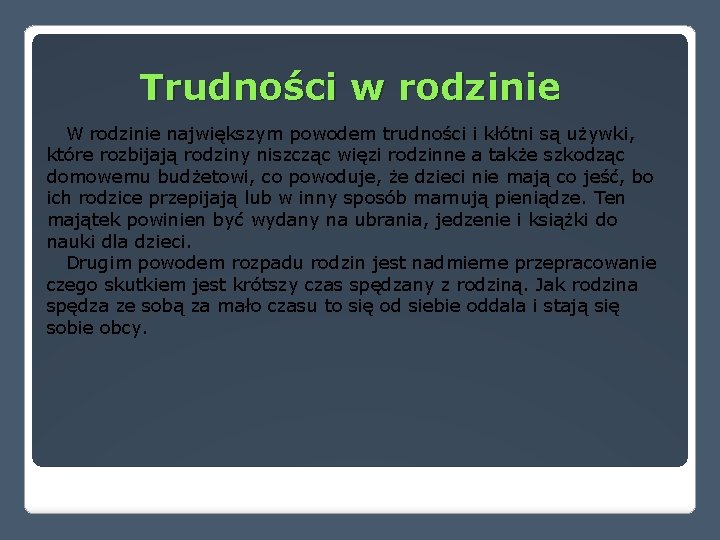 Trudności w rodzinie

W rodzinie największym powodem trudności i kłótni są używki, które rozbijają rodziny niszcząc więzi rodzinne a także szkodząc domowemu budżetowi, co powoduje, że dzieci nie mają co jeść, bo ich rodzice przepijają lub w inny sposób marnują pieniądze. Ten majątek powinien być wydany na ubrania, jedzenie i książki do nauki dla dzieci.

Drugim powodem rozpadu rodzin jest nadmierne przepracowanie czego skutkiem jest krótszy czas spędzany z rodziną. Jak rodzina spędza ze sobą za mało czasu to się od siebie oddala i stają się sobie obcy.